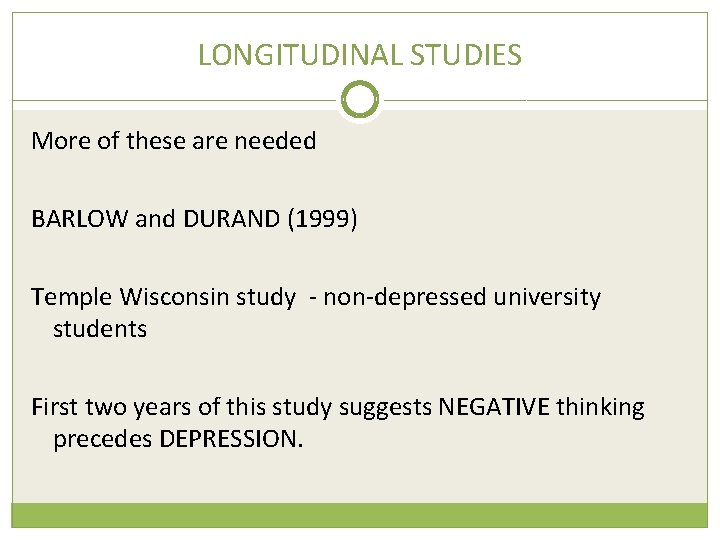 LONGITUDINAL STUDIES

More of these are needed

BARLOW and DURAND (1999)

Temple Wisconsin study - non-depressed university students

First two years of this study suggests NEGATIVE thinking precedes DEPRESSION.